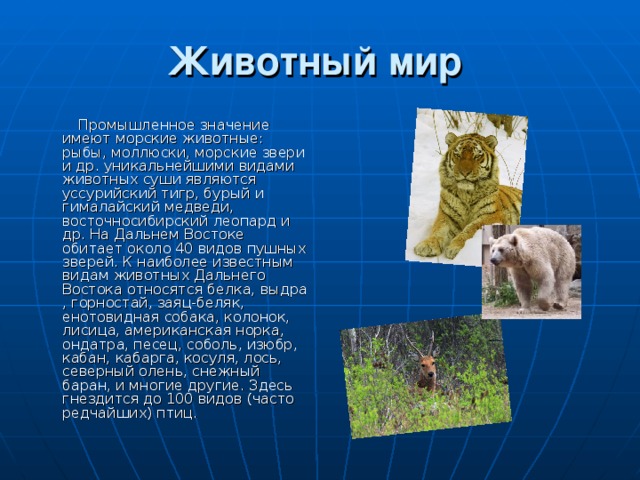 Животный мир

Промышленное значение имеют морские животные: рыбы, моллюски, морские звери и др. уникальнейшими видами животных суши являются уссурийский тигр, бурый и гималайский медведи, восточносибирский леопард и др. На Дальнем Востоке обитает около 40 видов пушных зверей. К наиболее известным видам животных Дальнего Востока относятся белка, выдра , горностай, заяц-беляк, енотовидная собака, колонок, лисица, американская норка, ондатра, песец, соболь, изюбр, кабан, кабарга, косуля, лось, северный олень, снежный баран, и многие другие. Здесь гнездится до 100 видов (часто редчайших) птиц.